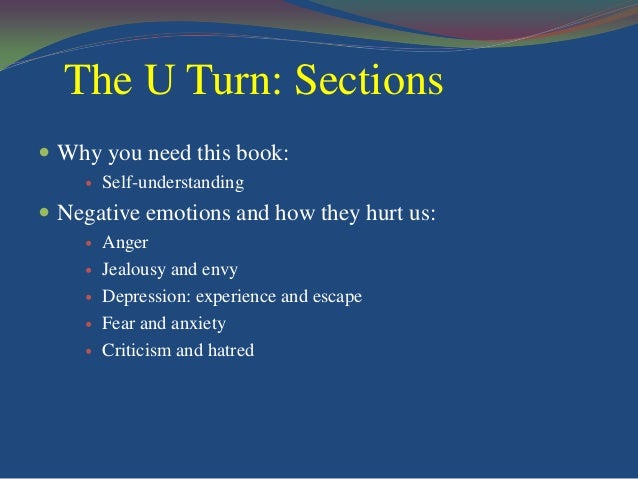 The U Turn: Sections

- Why you need this book:
  - Self-understanding
- Negative emotions and how they hurt us:
  - Anger
  - Jealousy and envy
  - Depression: experience and escape
  - Fear and anxiety
  - Criticism and hatred